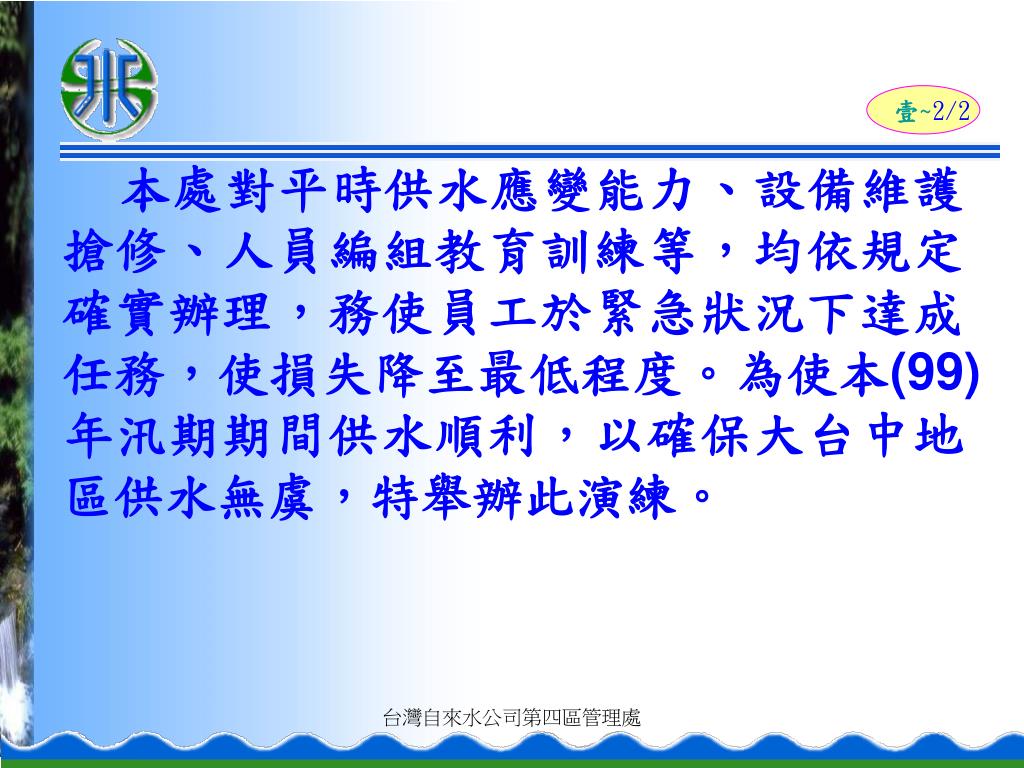 壹~2/2

本處對平時供水應變能力、設備維護搶修、人員編組教育訓練等，均依規定確實辦理，務使員工於緊急狀況下達成任務，使損失降至最低程度。為使本(99)年汛期期間供水順利，以確保大台中地區供水無虞，特舉辦此演練。

台灣自來水公司第四區管理處